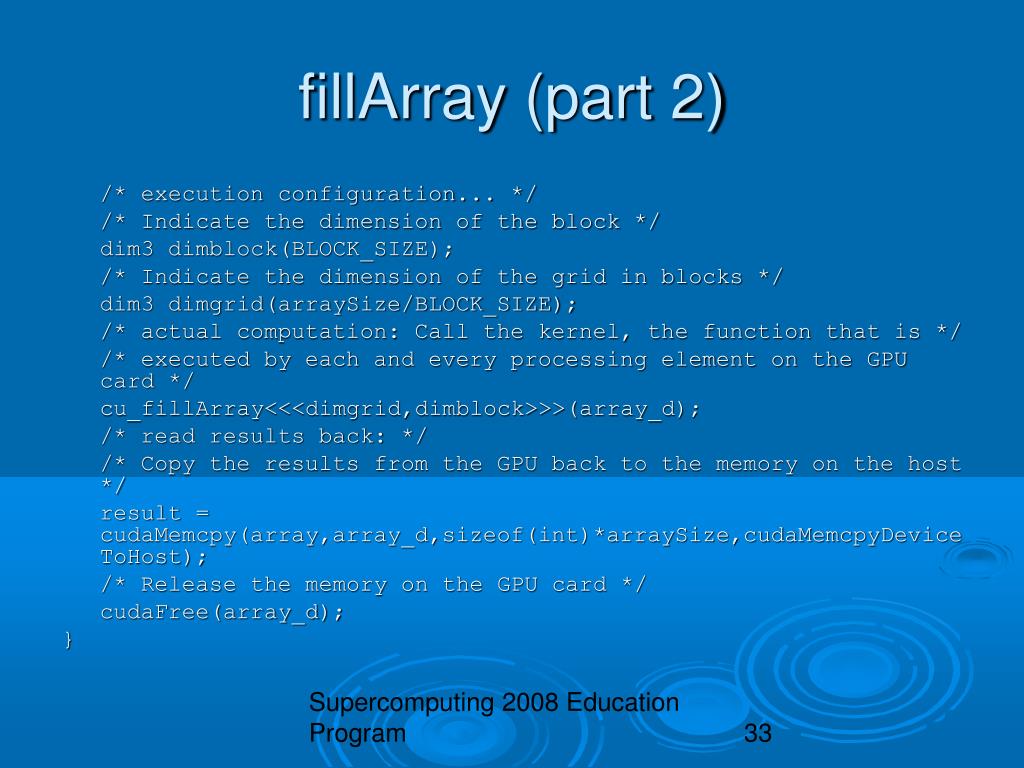 fillArray (part 2)

/* execution configuration... */
/* Indicate the dimension of the block */
dim3 dimblock(BLOCK_SIZE);
/* Indicate the dimension of the grid in blocks */
dim3 dimgrid(arraySize/BLOCK_SIZE);
/* actual computation: Call the kernel, the function that is */
/* executed by each and every processing element on the GPU card */
cu_fillArray<<<dimgrid,dimblock>>>(array_d);
/* read results back: */
/* Copy the results from the GPU back to the memory on the host */
result = cudaMemcpy(array,array_d,sizeof(int)*arraySize,cudaMemcpyDeviceToHost);
/* Release the memory on the GPU card */
cudaFree(array_d);
}

Supercomputing 2008 Education Program

33